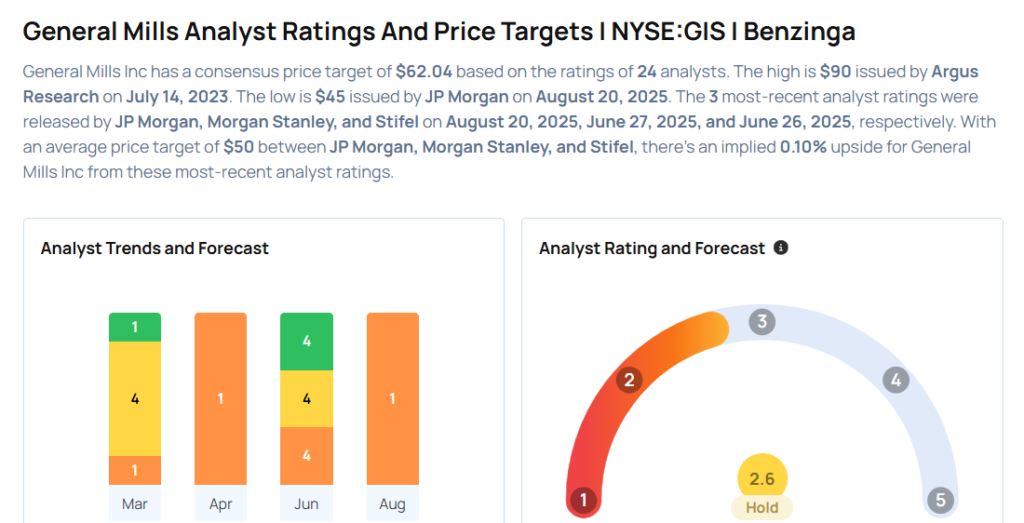 General Mills Analyst Ratings And Price Targets | NYSE:GIS | Benzinga

General Mills Inc has a consensus price target of $62.04 based on the ratings of 24 analysts. The high is $90 issued by Argus Research on July 14, 2023. The low is $45 issued by JP Morgan on August 20, 2025. The 3 most-recent analyst ratings were released by JP Morgan, Morgan Stanley, and Stifel on August 20, 2025, June 27, 2025, and June 26, 2025, respectively. With an average price target of $50 between JP Morgan, Morgan Stanley, and Stifel, there's an implied 0.10% upside for General Mills Inc from these most-recent analyst ratings.

Analyst Trends and Forecast

1
4
1
Mar

1
Apr

4
4
4
Jun

1
Aug

Analyst Rating and Forecast

1
2
3
4
5
2.6
Hold